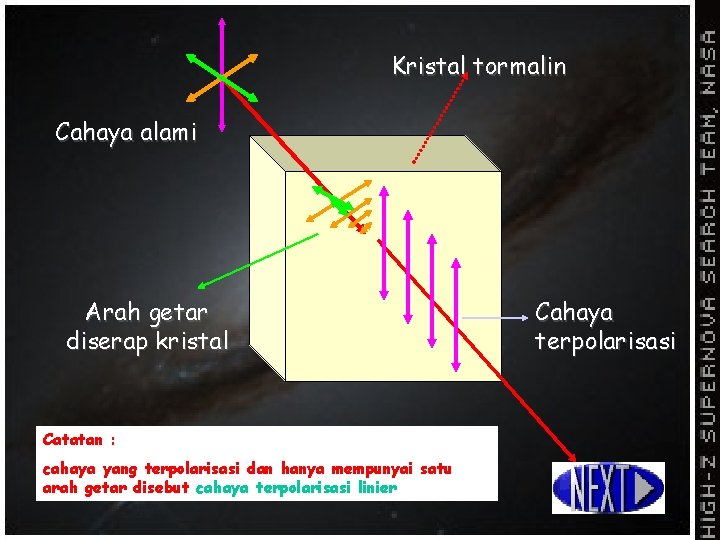 Kristal tormalin

Cahaya alami

Arah getar diserap kristal

Cahaya terpolarisasi

Catatan :

cahaya yang terpolarisasi dan hanya mempunyai satu arah getar disebut cahaya terpolarisasi linier

NEXT

HIGH-Z SUPERNOVA SEARCH TEAM, NASA